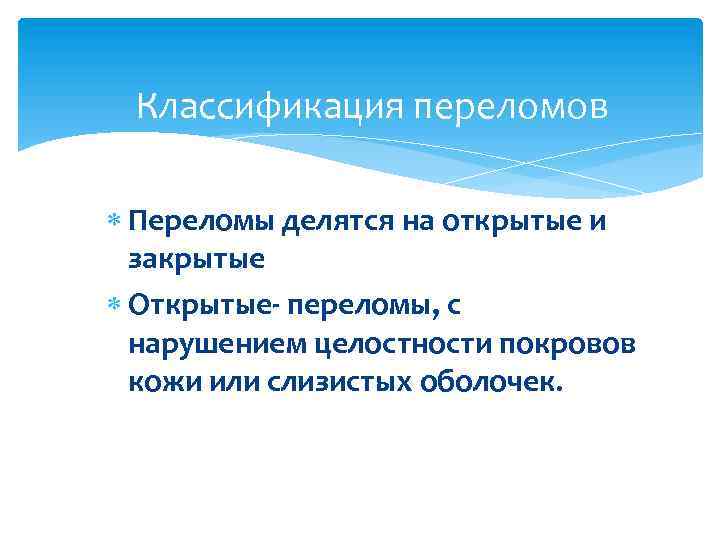 Классификация переломов

Переломы делятся на открытые и закрытые

Открытые- переломы, с нарушением целостности покровов кожи или слизистых оболочек.